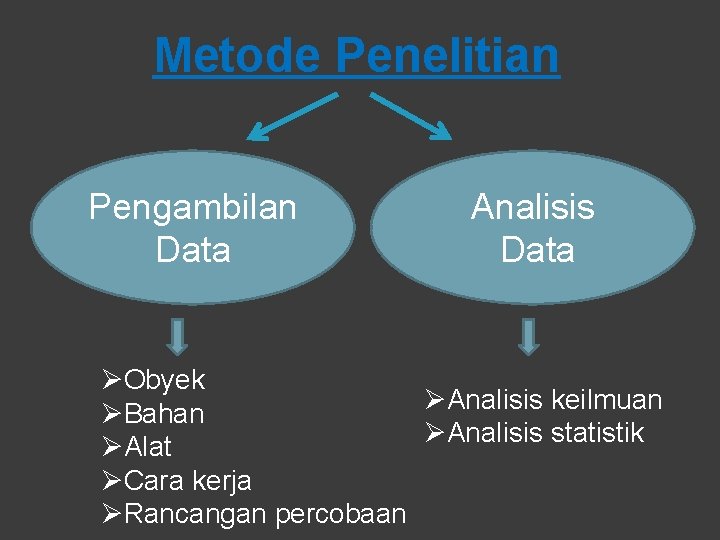 Metode Penelitian

Pengambilan Data

Analisis Data

➢Obyek
➢Bahan
➢Alat
➢Cara kerja
➢Rancangan percobaan

➢Analisis keilmuan
➢Analisis statistik